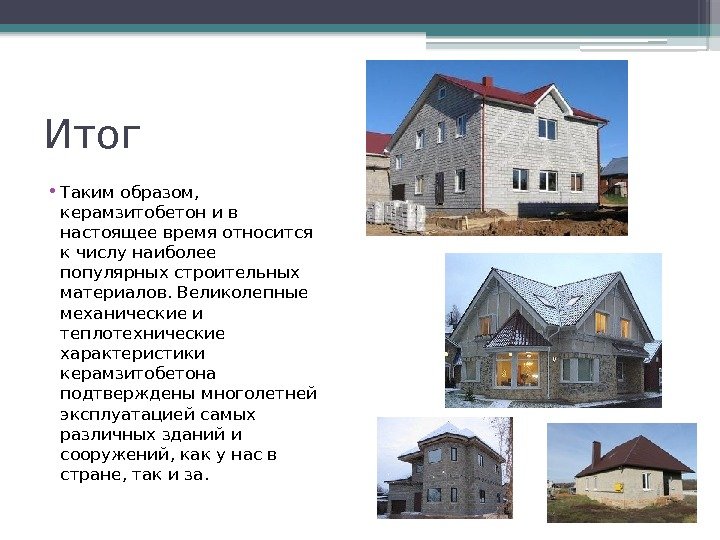 Итог

• Таким образом, керамзитобетон и в настоящее время относится к числу наиболее популярных строительных материалов. Великолепные механические и теплотехнические характеристики керамзитобетона подтверждены многолетней эксплуатацией самых различных зданий и сооружений, как у нас в стране, так и за.